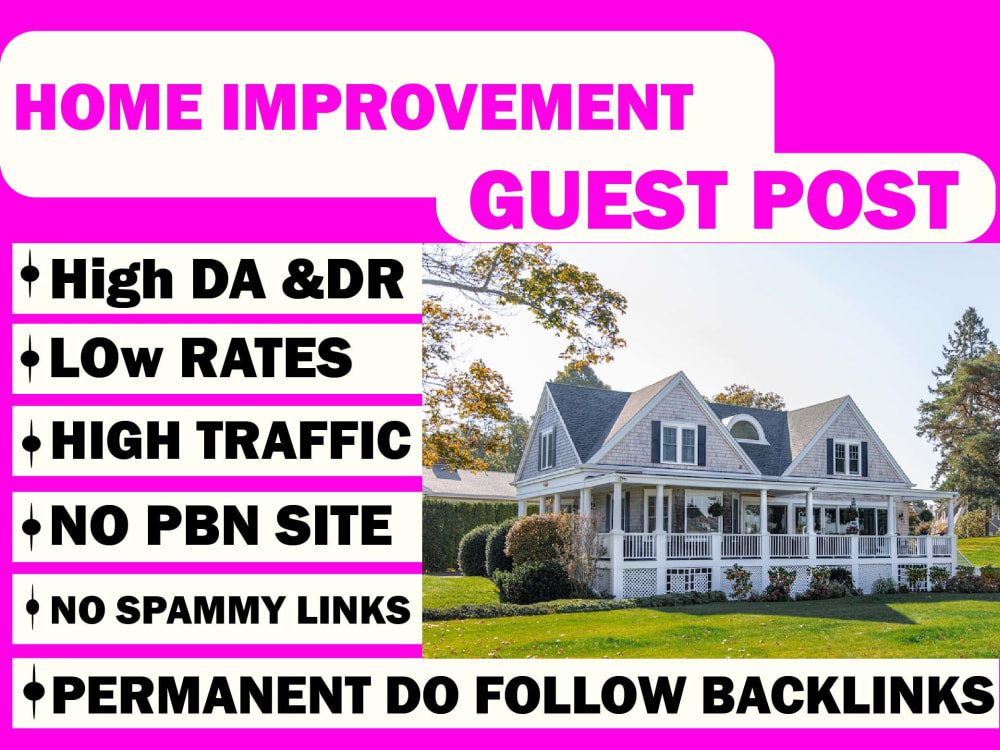 HOME IMPROVEMENT
GUEST POST

High DA &DR
LOw RATES
HIGH TRAFFIC
NO PBN SITE
NO SPAMMY LINKS
PERMANENT DO FOLLOW BACKLINKS